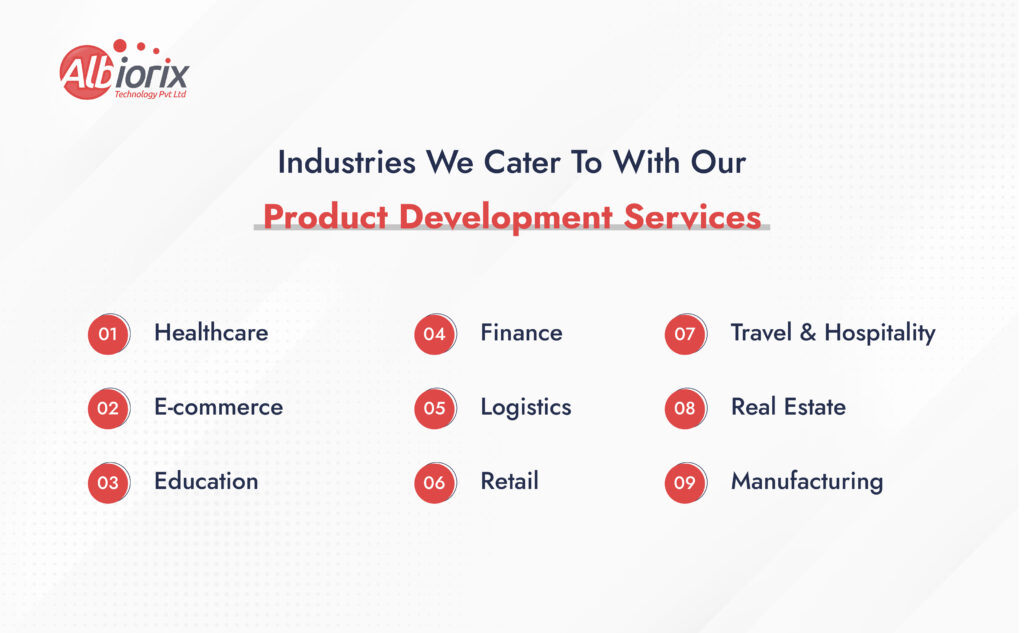 Albiorix
Technology Pvt Ltd

Industries We Cater To With Our
Product Development Services

01 Healthcare

02 E-commerce

03 Education

04 Finance

05 Logistics

06 Retail

07 Travel & Hospitality

08 Real Estate

09 Manufacturing